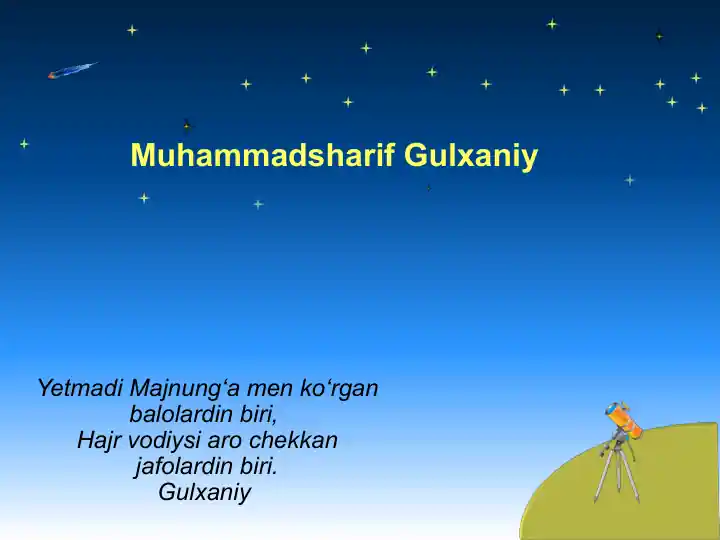 Muhammadsharif Gulxaniy

Yetmadi Majnung‘a men ko‘rgan balolardin biri,
Hajr vodiysi aro chekkan jafolardin biri.
Gulxaniy